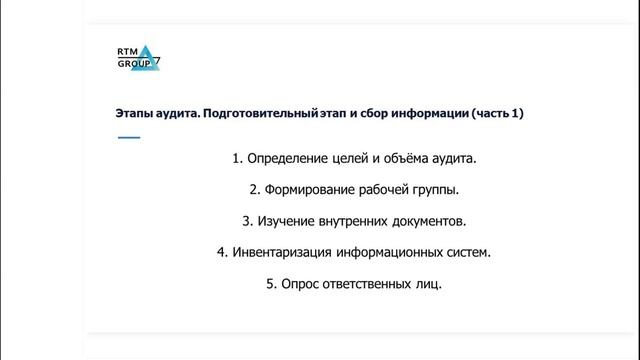 RTM GROUP

Этапы аудита. Подготовительный этап и сбор информации (часть 1)

1. Определение целей и объёма аудита.

2. Формирование рабочей группы.

3. Изучение внутренних документов.

4. Инвентаризация информационных систем.

5. Опрос ответственных лиц.